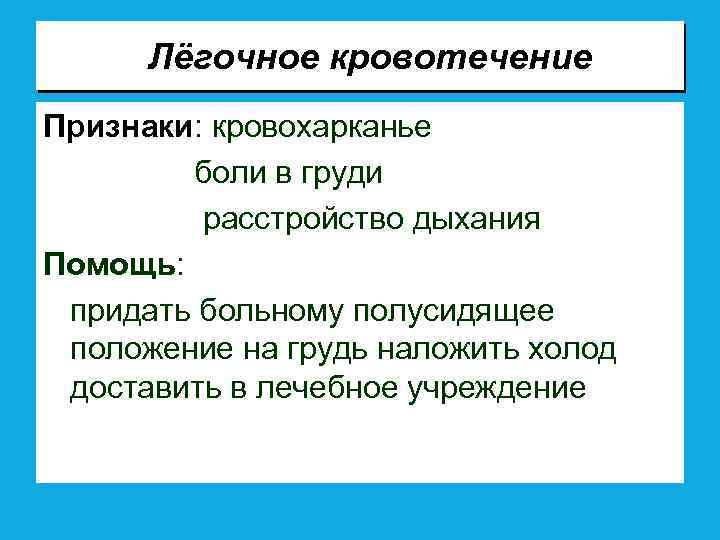 Лёгочное кровотечение

Признаки: кровохарканье
боли в груди
расстройство дыхания

Помощь:
придать больному полусидящее положение на грудь наложить холод доставить в лечебное учреждение